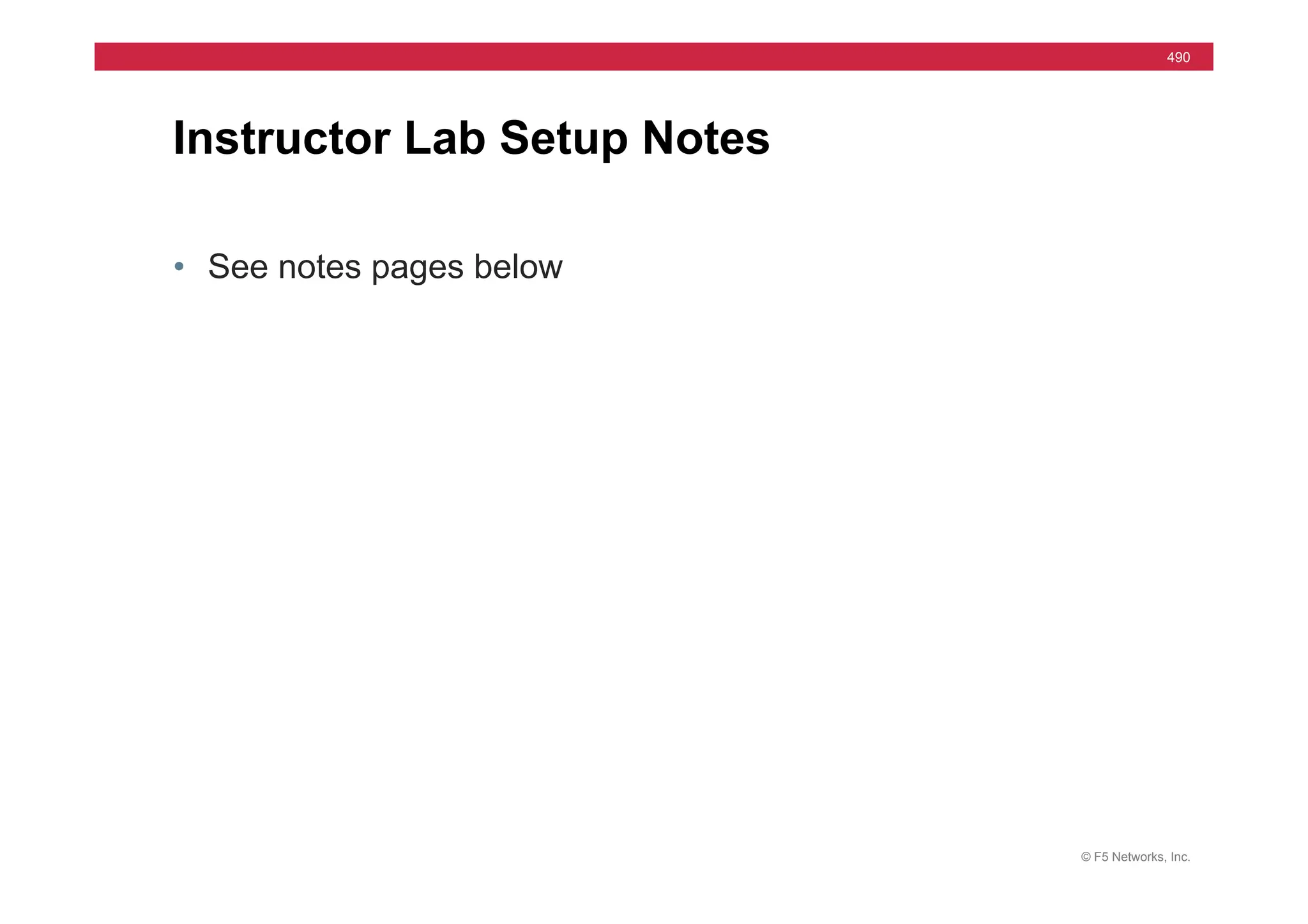 490

Instructor Lab Setup Notes

• See notes pages below

© F5 Networks, Inc.